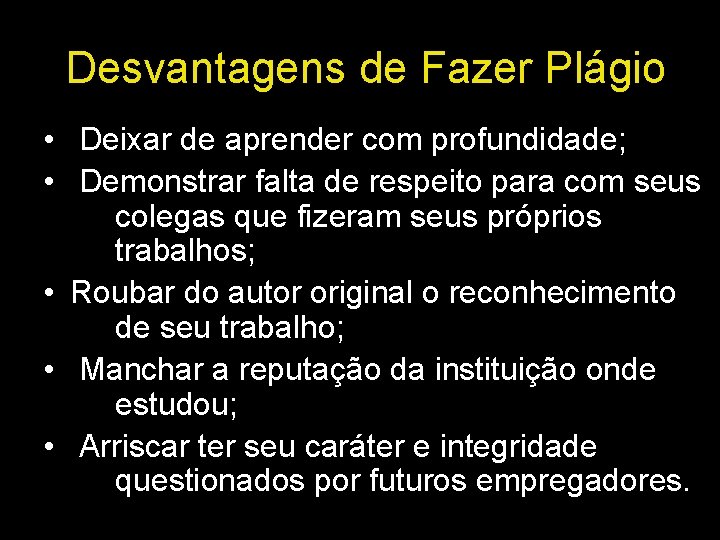 Desvantagens de Fazer Plágio

• Deixar de aprender com profundidade;
• Demonstrar falta de respeito para com seus colegas que fizeram seus próprios trabalhos;
• Roubar do autor original o reconhecimento de seu trabalho;
• Manchar a reputação da instituição onde estudou;
• Arriscar ter seu caráter e integridade questionados por futuros empregadores.